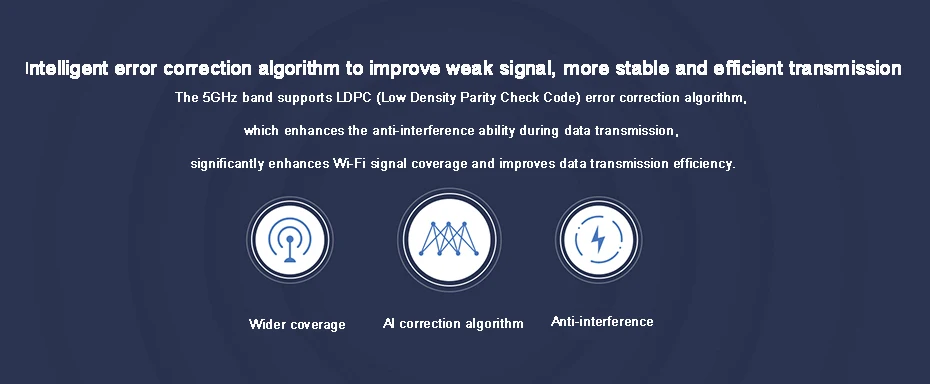 Intelligent error correction algorithm to improve weak signal, more stable and efficient transmission

The 5GHz band supports LDPC (Low Density Parity Check Code) error correction algorithm,

which enhances the anti-interference ability during data transmission,

significantly enhances Wi-Fi signal coverage and improves data transmission efficiency.

Wider coverage

AI correction algorithm

Anti-interference